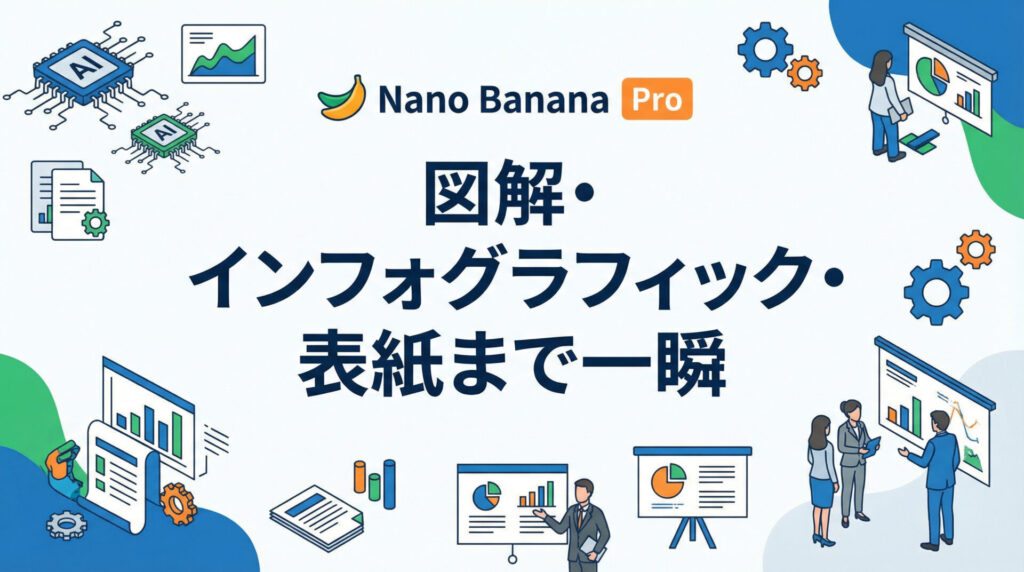 AI

AI

Nano Banana Pro

図解・
インフォグラフィック・
表紙まで一瞬